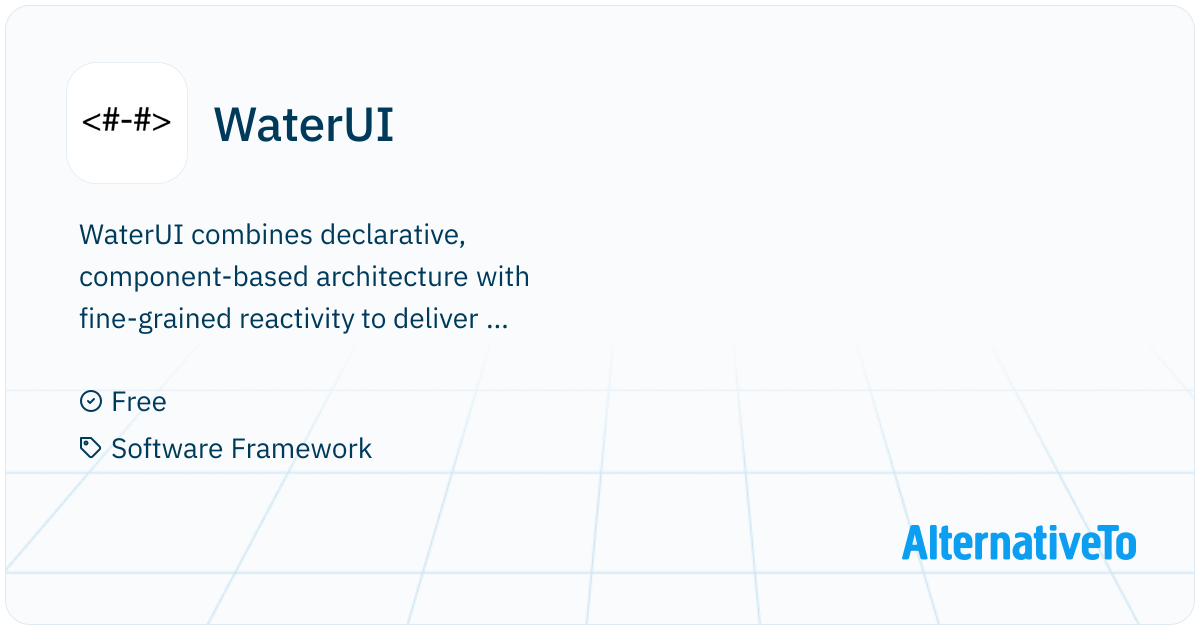 <#-#>

WaterUI

WaterUI combines declarative, component-based architecture with fine-grained reactivity to deliver ...

Free

Software Framework

AlternativeTo